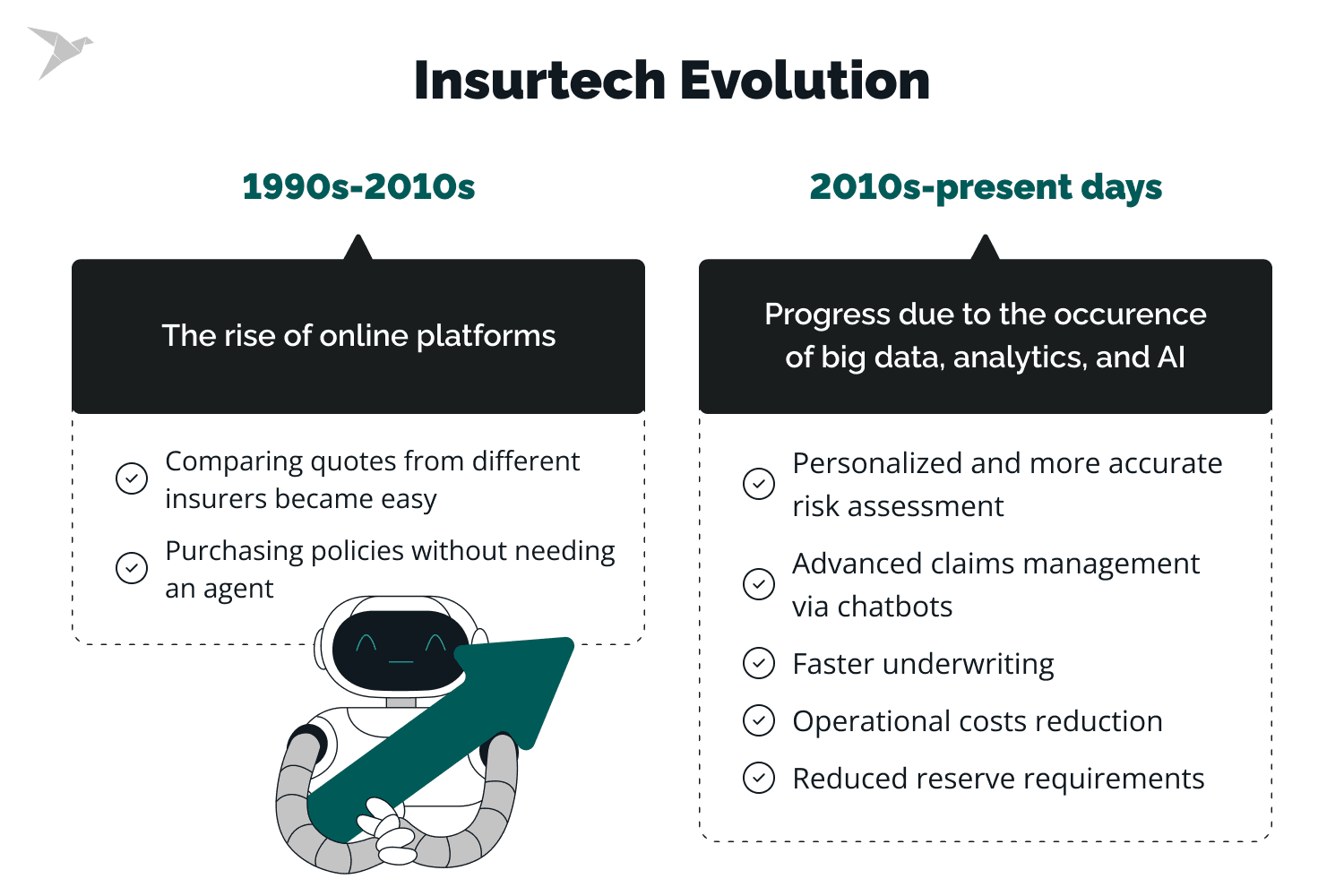 Insurtech Evolution

1990s-2010s

The rise of online platforms

Comparing quotes from different insurers became easy

Purchasing policies without needing an agent

2010s-present days

Progress due to the occurence of big data, analytics, and AI

Personalized and more accurate risk assessment

Advanced claims management via chatbots

Faster underwriting

Operational costs reduction

Reduced reserve requirements